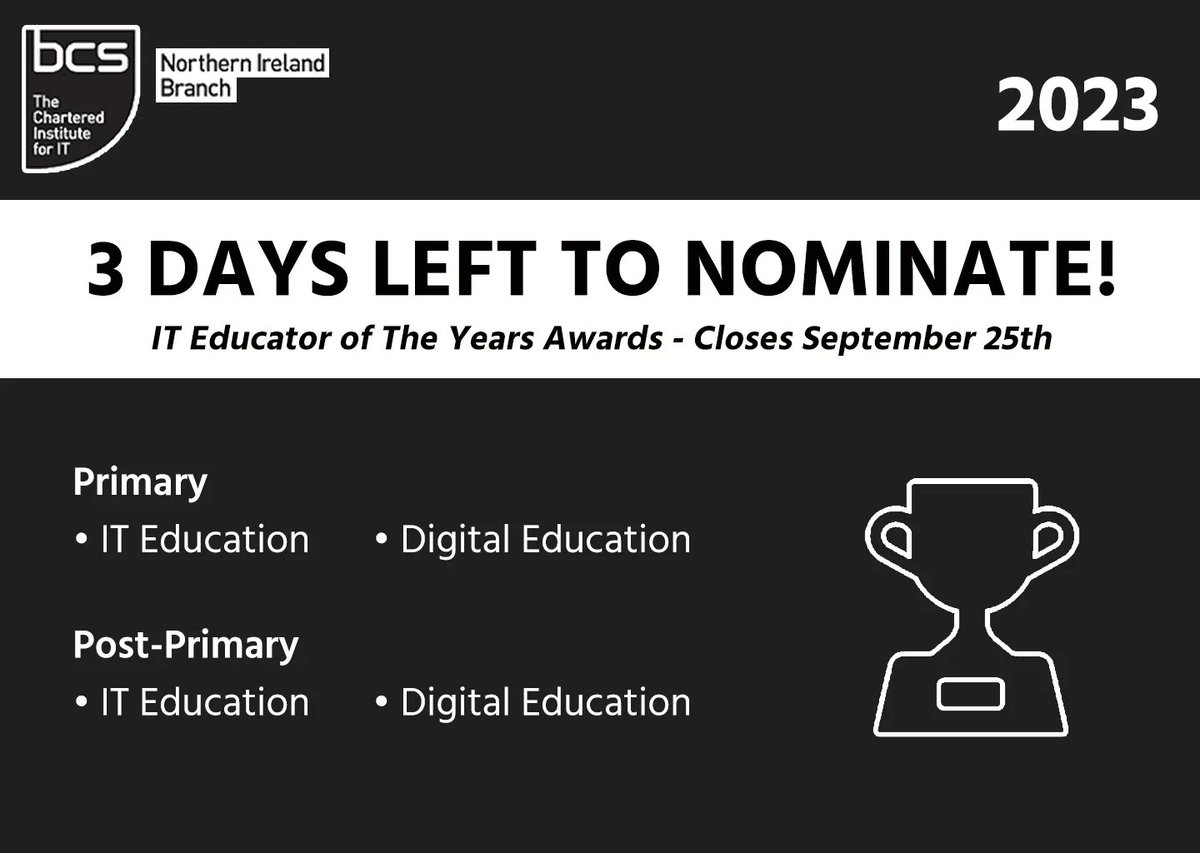 bcs
The Chartered Institute for IT

Northern Ireland Branch

2023

3 DAYS LEFT TO NOMINATE!

IT Educator of The Years Awards - Closes September 25th

Primary
• IT Education • Digital Education

Post-Primary
• IT Education • Digital Education